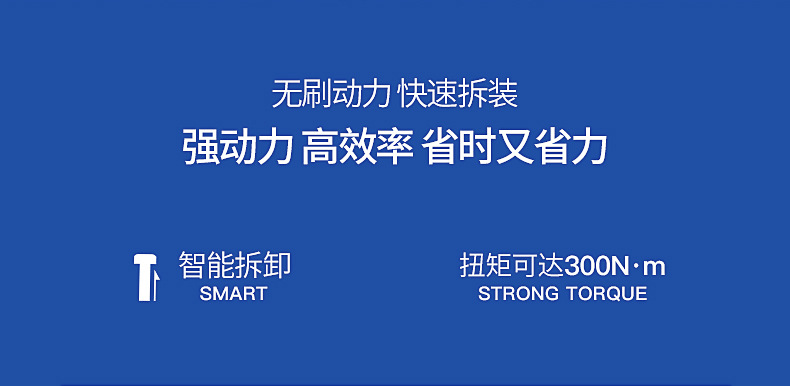 无刷动力 快速拆装

强动力 高效率 省时又省力

智能拆卸
SMART

扭矩可达300N·m
STRONG TORQUE